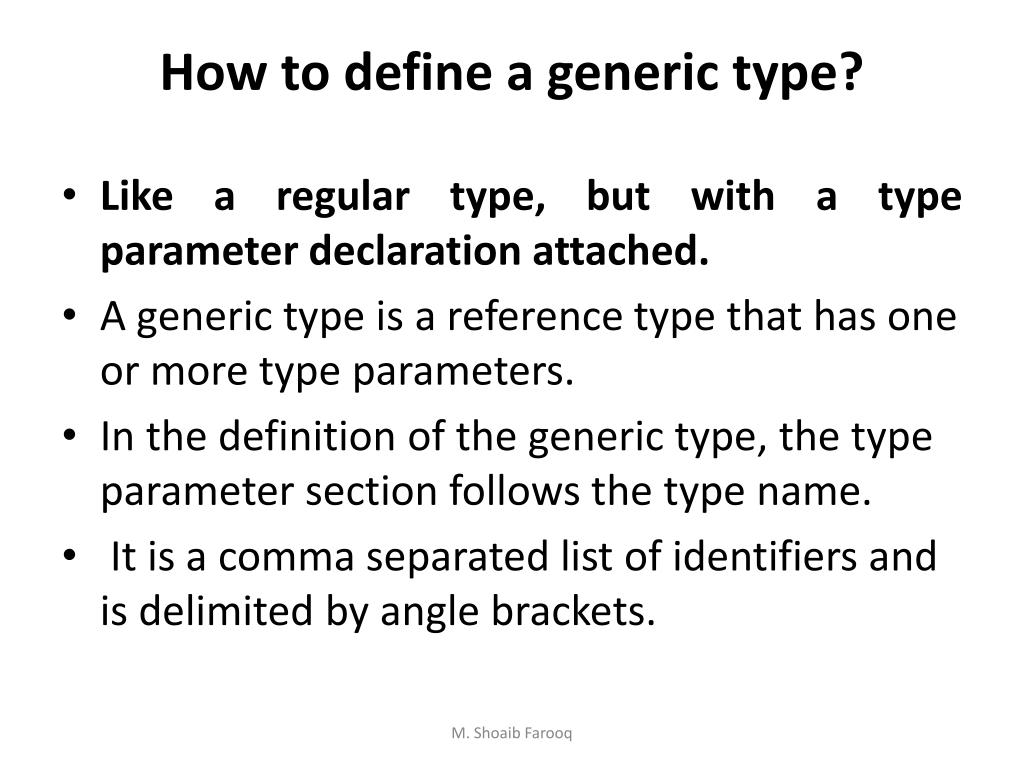 How to define a generic type?

• Like a regular type, but with a type parameter declaration attached.
• A generic type is a reference type that has one or more type parameters.
• In the definition of the generic type, the type parameter section follows the type name.
• It is a comma separated list of identifiers and is delimited by angle brackets.

M. Shoaib Farooq